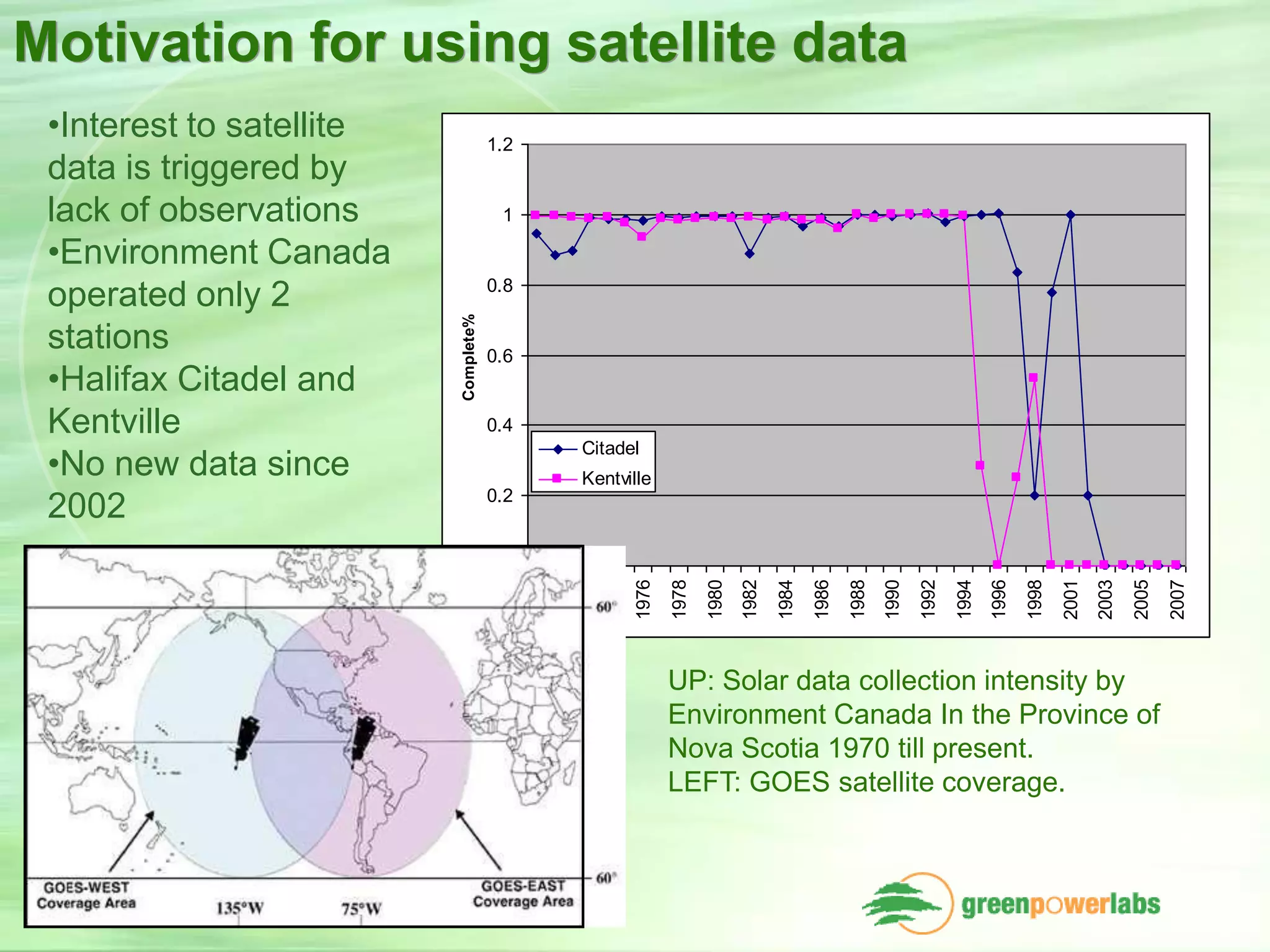 Motivation for using satellite data

•Interest to satellite data is triggered by lack of observations
•Environment Canada operated only 2 stations
•Halifax Citadel and Kentville
•No new data since 2002

1.2
1
0.8
0.6
0.4
0.2
Complete%
Citadel
Kentville
1976 1978 1980 1982 1984 1986 1988 1990 1992 1994 1996 1998 2001 2003 2005 2007

60°
60°
GOES-WEST Coverage Area
135°W
75°W
GOES-EAST Coverage Area

UP: Solar data collection intensity by Environment Canada In the Province of Nova Scotia 1970 till present.
LEFT: GOES satellite coverage.

greenpowerlabs